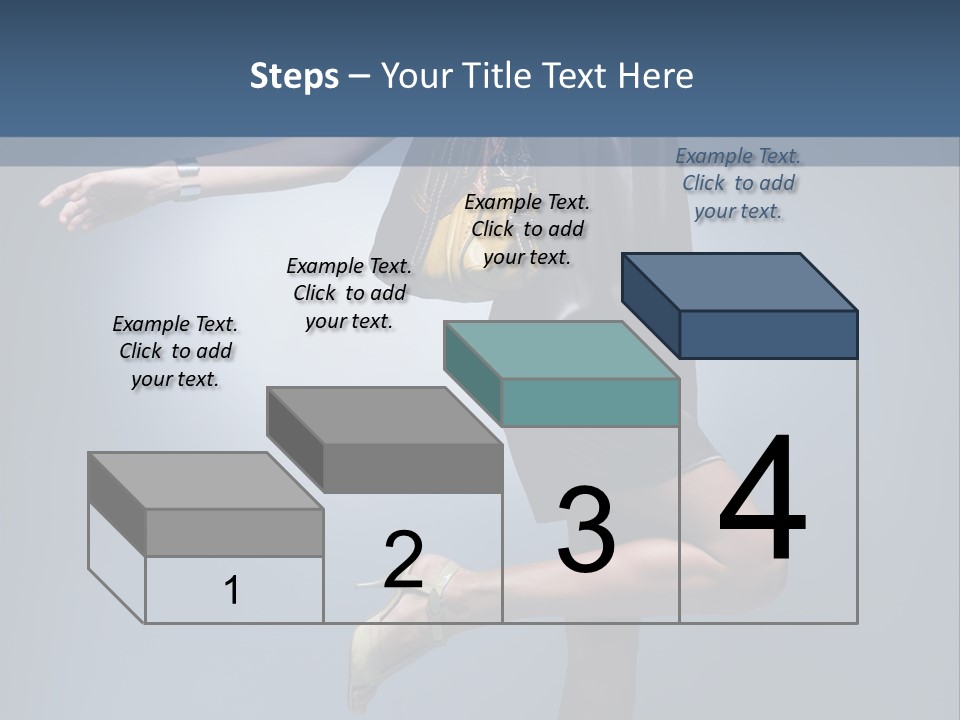 Steps – Your Title Text Here

Example Text. Click to add your text.

Example Text. Click to add your text.

Example Text. Click to add your text.

Example Text. Click to add your text.

1

2

3

4